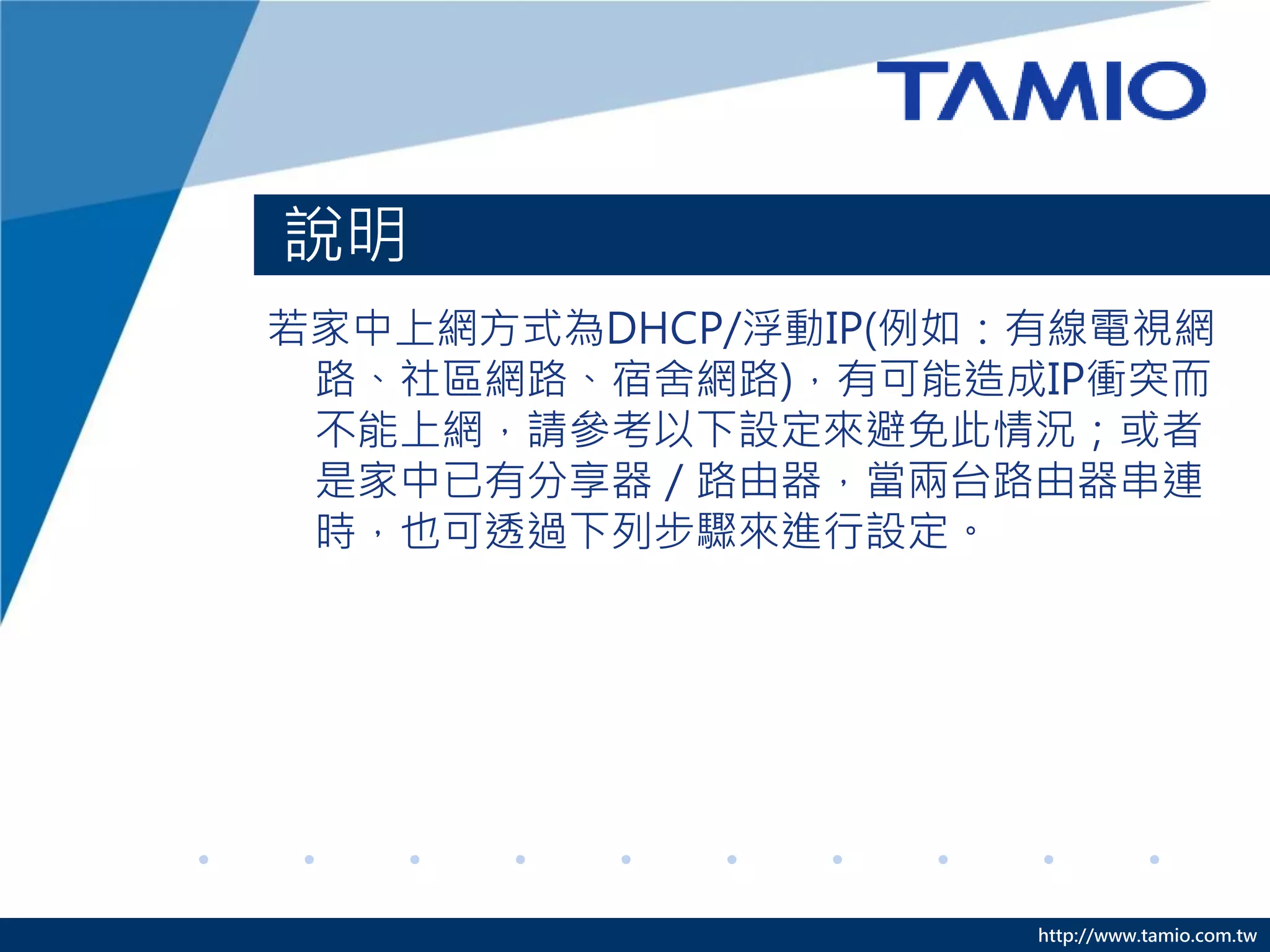 TAMIO

說明

若家中上網方式為DHCP/浮動IP(例如：有線電視網路、社區網路、宿舍網路)，有可能造成IP衝突而不能上網，請參考以下設定來避免此情況；或者是家中已有分享器 / 路由器，當兩台路由器串連時，也可透過下列步驟來進行設定。

http://www.tamio.com.tw